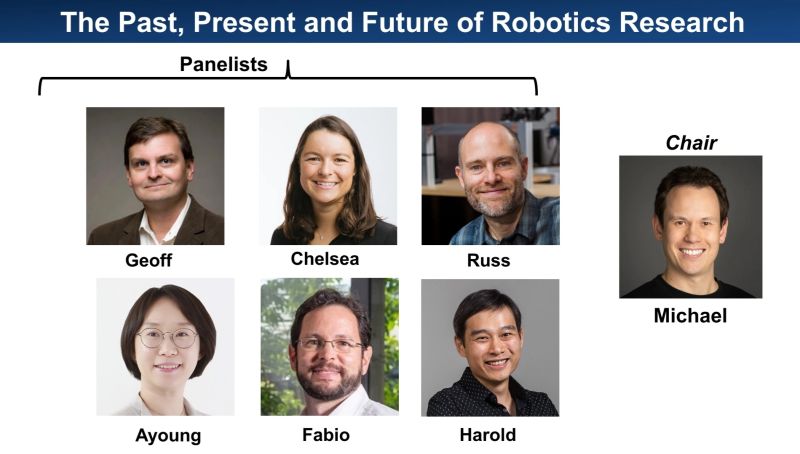 The Past, Present and Future of Robotics Research

Panelists

Geoff

Chelsea

Russ

Ayoung

Fabio

Harold

Chair

Michael